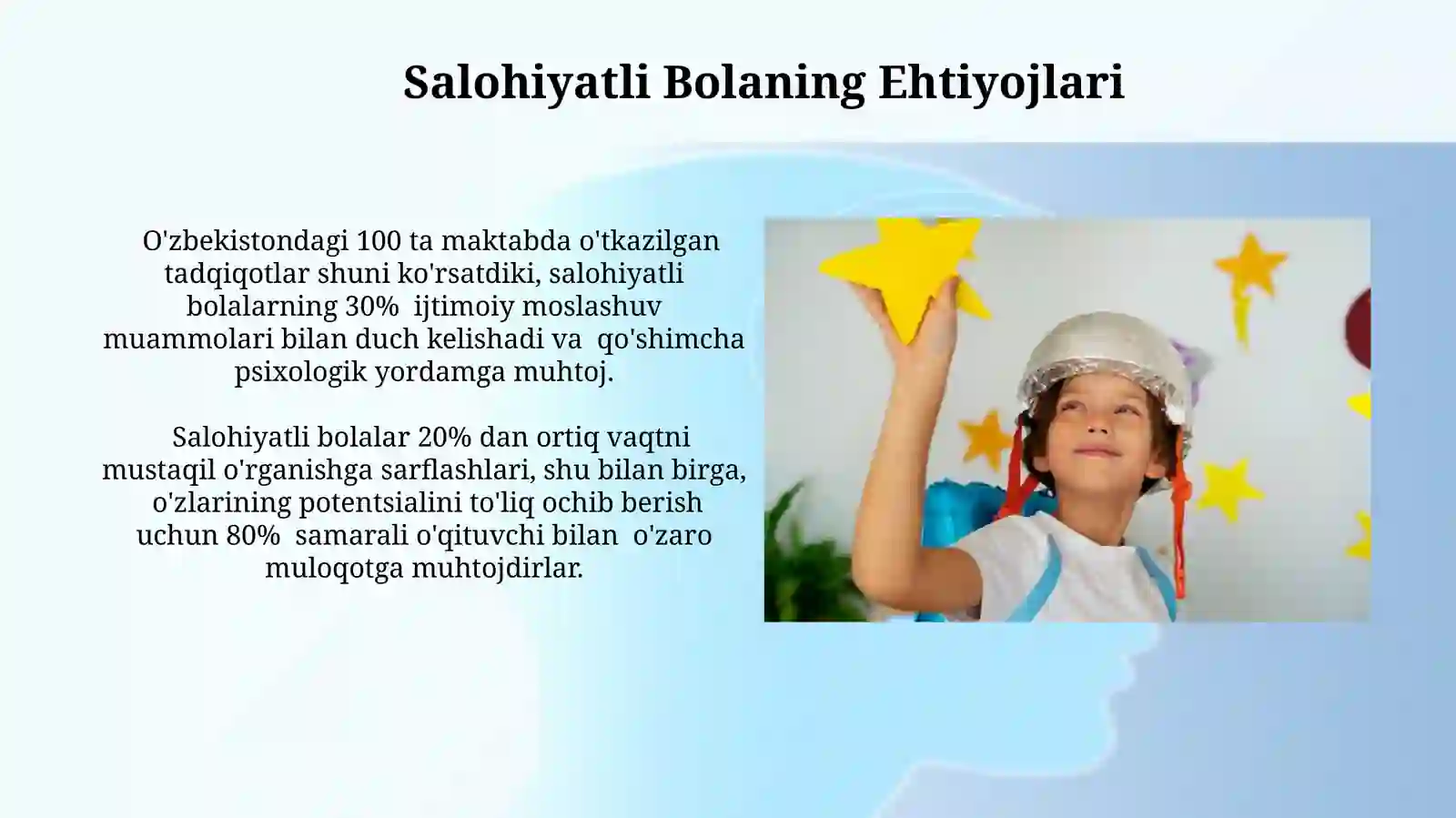 Salohiyatli Bolaning Ehtiyojlari

O'zbekistondagi 100 ta maktabda o'tkazilgan tadqiqotlar shuni ko'rsatdiki, salohiyatli bolalarning 30% ijtimoiy moslashuv muammolari bilan duch kelishadi va qo'shimcha psixologik yordamga muhtoj.

Salohiyatli bolalar 20% dan ortiq vaqtni mustaqil o'rganishga sarflashlari, shu bilan birga, o'zlarining potentsialini to'liq ochib berish uchun 80% samarali o'qituvchi bilan o'zaro muloqotga muhtojdirlar.